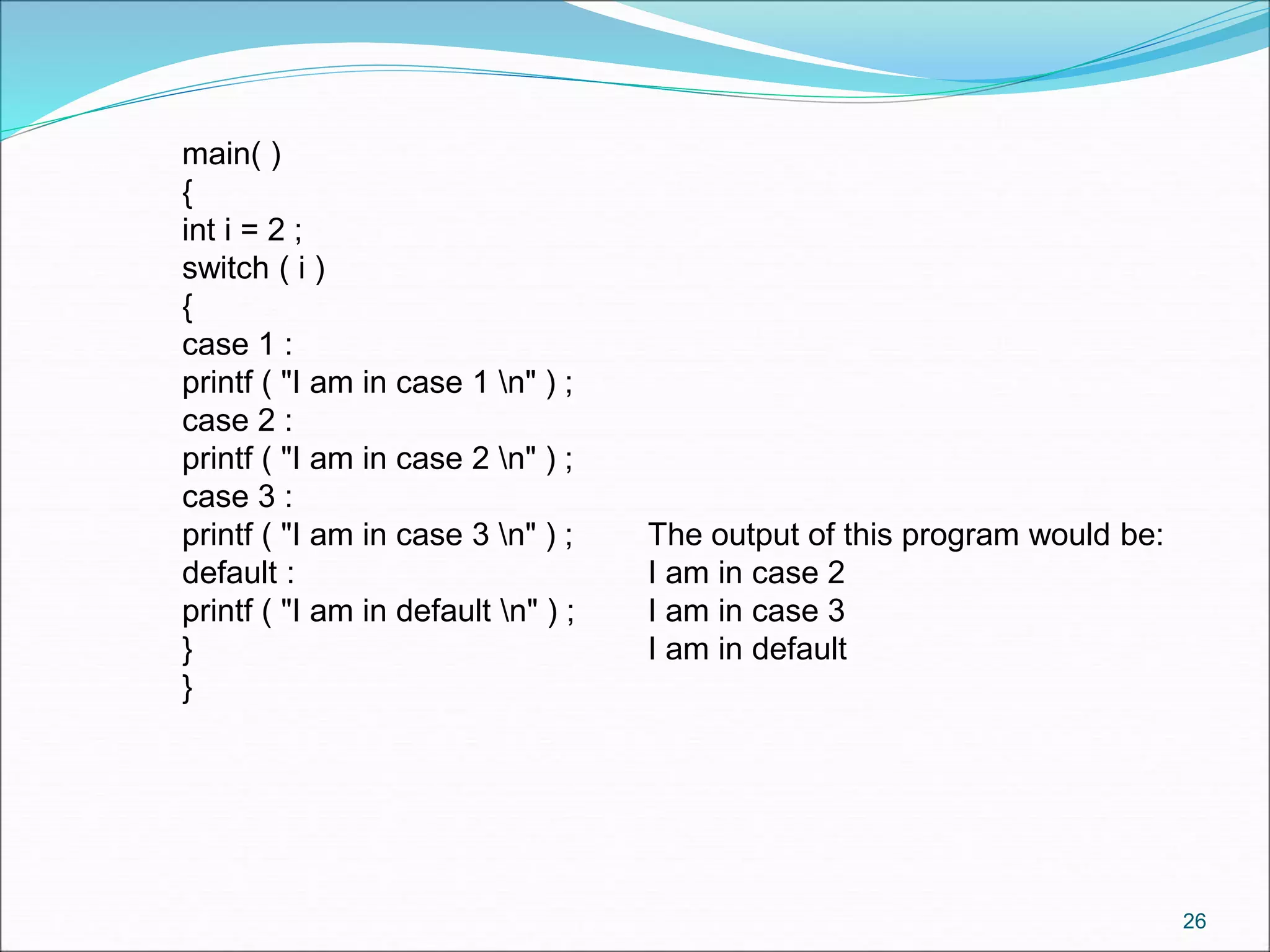 main( )
{
int i = 2 ;
switch ( i )
{
case 1 :
printf ( "I am in case 1 \n" ) ;
case 2 :
printf ( "I am in case 2 \n" ) ;
case 3 :
printf ( "I am in case 3 \n" ) ;
default :
printf ( "I am in default \n" ) ;
}
}

The output of this program would be:
I am in case 2
I am in case 3
I am in default

26